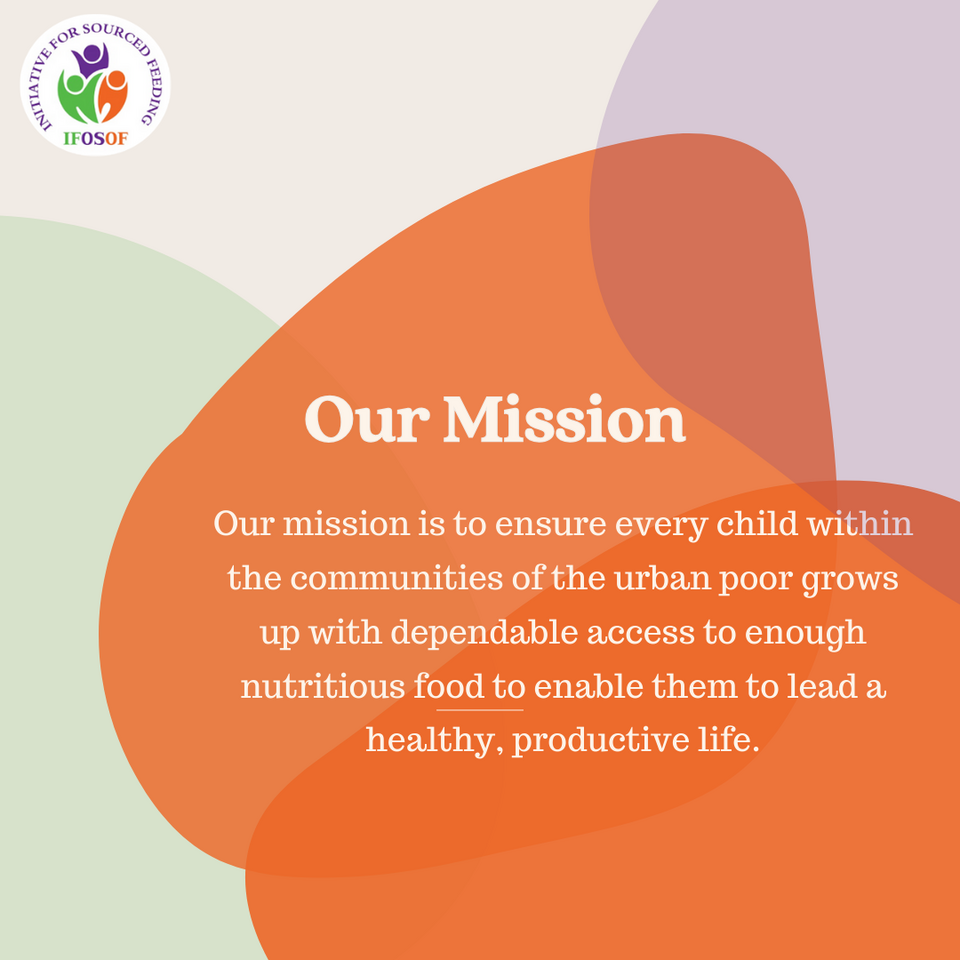 INITIATIVE FOR SOURCED FEEDING
IFOSOF

Our Mission

Our mission is to ensure every child within the communities of the urban poor grows up with dependable access to enough nutritious food to enable them to lead a healthy, productive life.